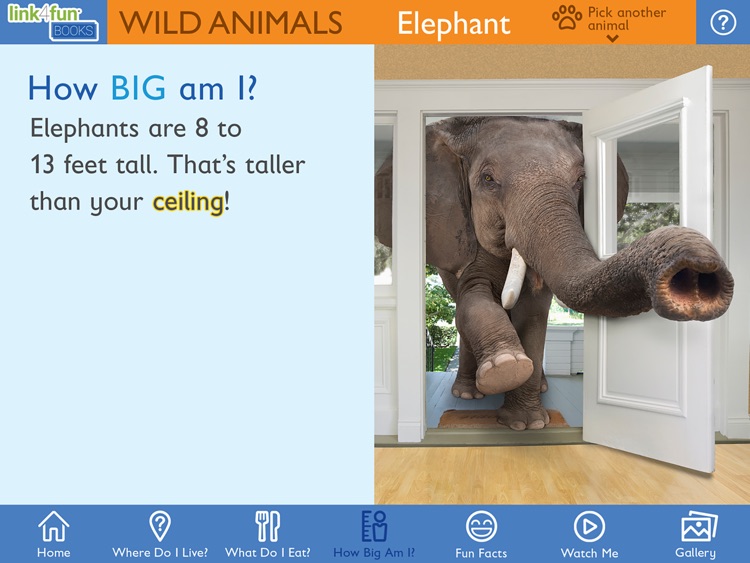 link4fun BOOKS WILD ANIMALS Elephant Pick another animal ?

How BIG am I?

Elephants are 8 to 13 feet tall. That's taller than your ceiling!

Home Where Do I Live? What Do I Eat? How Big Am I? Fun Facts Watch Me Gallery